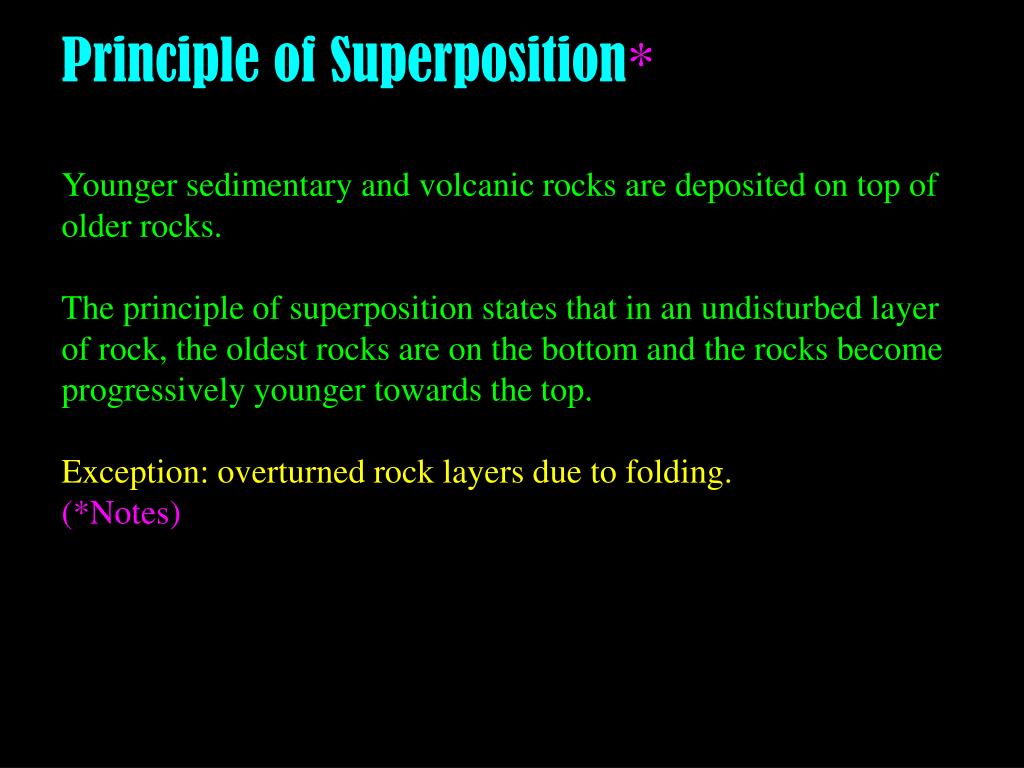 Principle of Superposition*

Younger sedimentary and volcanic rocks are deposited on top of older rocks.

The principle of superposition states that in an undisturbed layer of rock, the oldest rocks are on the bottom and the rocks become progressively younger towards the top.

Exception: overturned rock layers due to folding.
(*Notes)